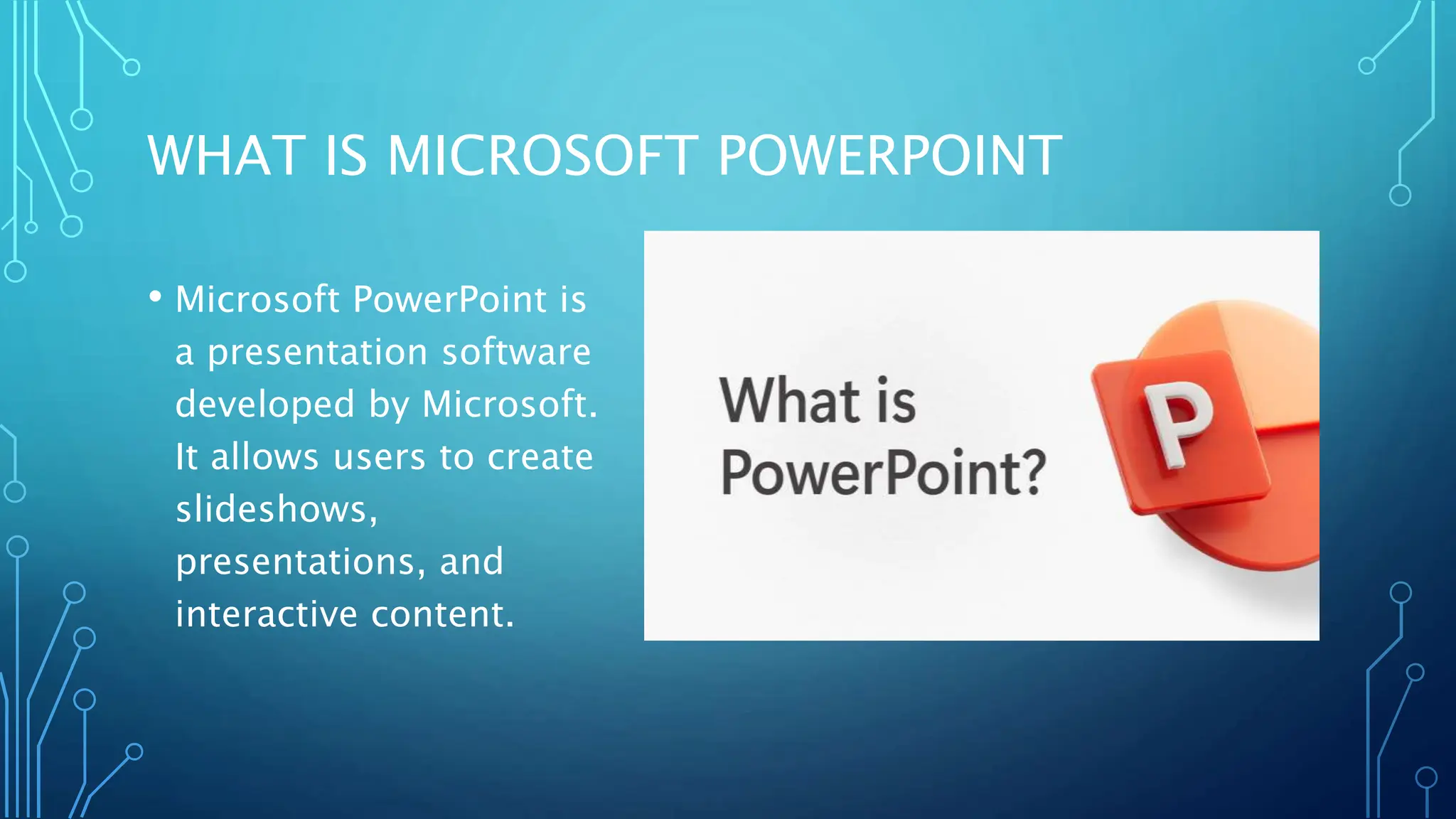 WHAT IS MICROSOFT POWERPOINT

• Microsoft PowerPoint is a presentation software developed by Microsoft. It allows users to create slideshows, presentations, and interactive content.

What is PowerPoint?

P